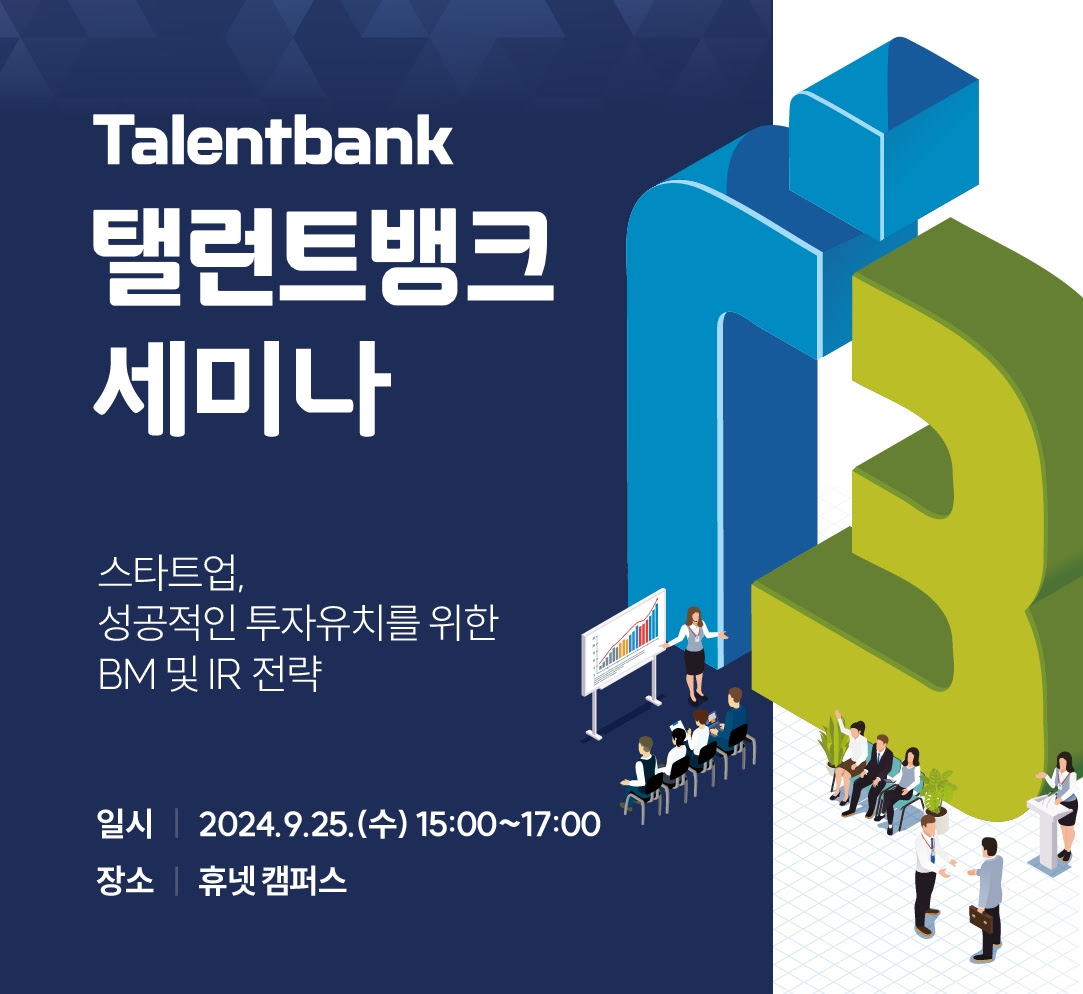 Talentbank
탤런트뱅크
세미나

스타트업,
성공적인 투자유치를 위한
BM 및 IR 전략

일시 | 2024.9.25.(수) 15:00~17:00
장소 | 휴넷 캠퍼스